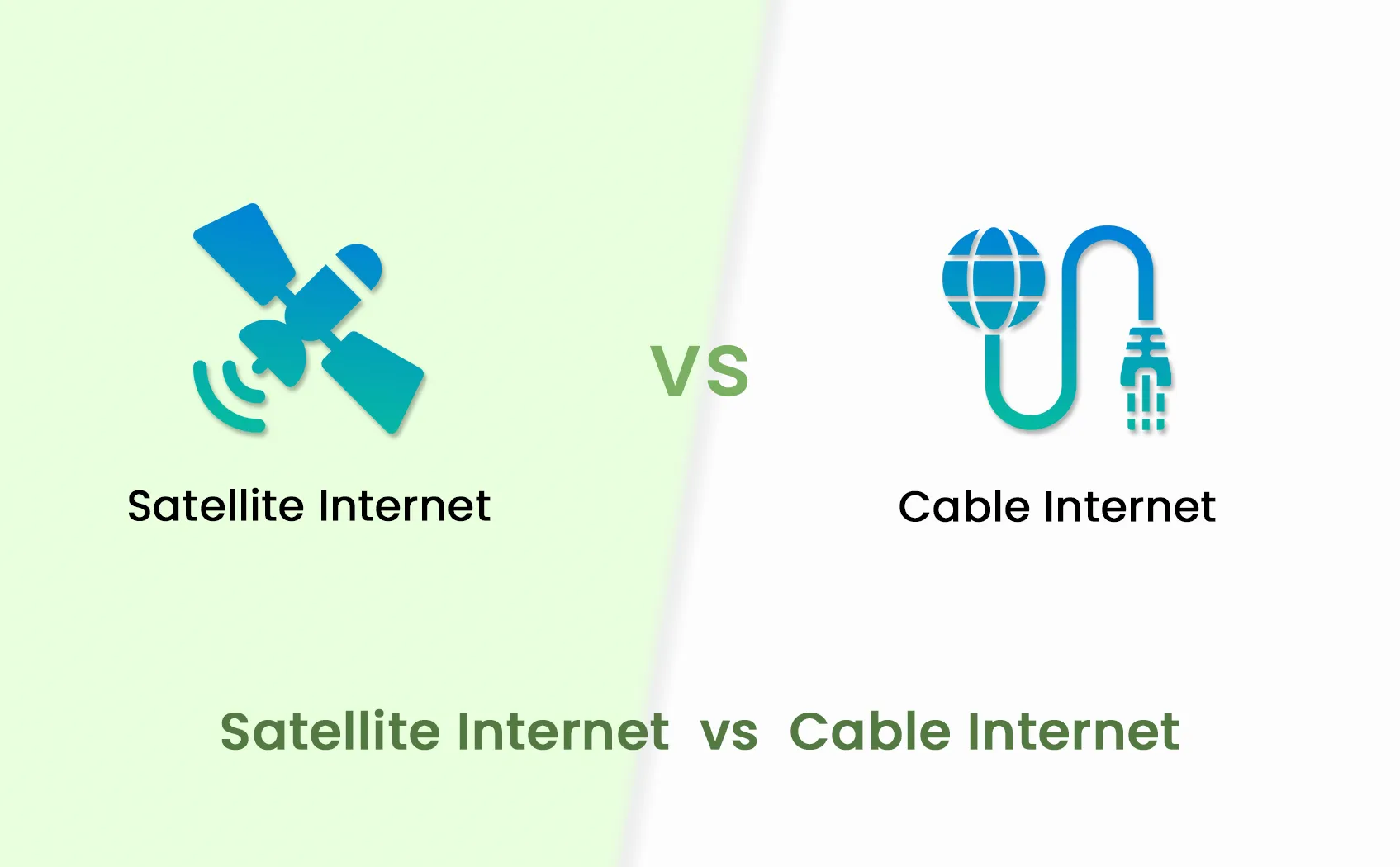 Satellite Internet

VS

Cable Internet

Satellite Internet vs Cable Internet